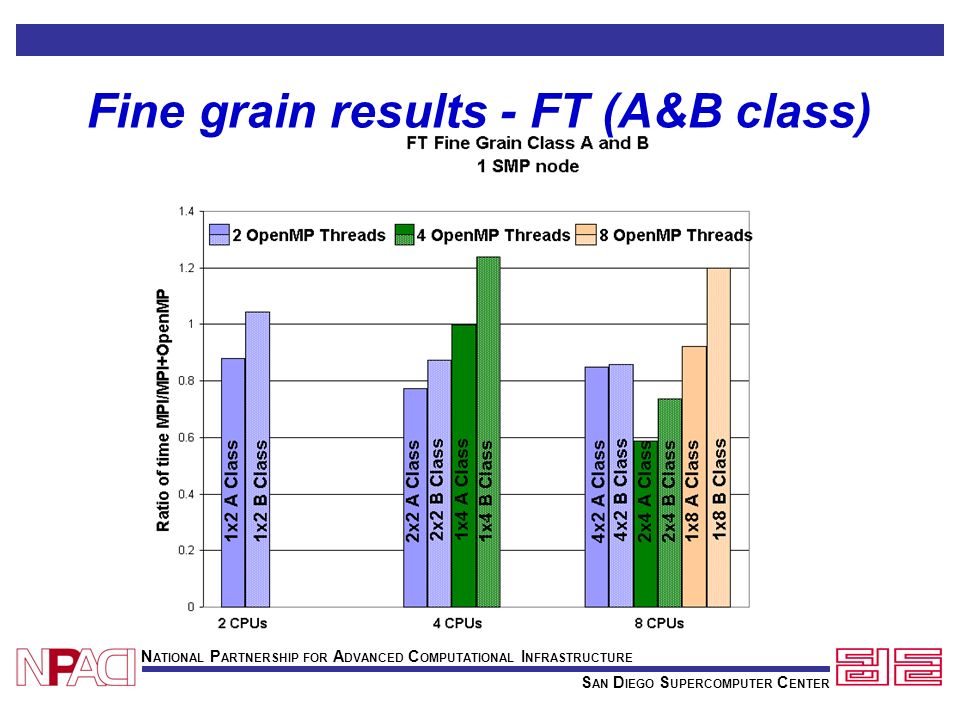 Fine grain results - FT (A&B class)

FT Fine Grain Class A and B
1 SMP node

2 OpenMP Threads
4 OpenMP Threads
8 OpenMP Threads

Ratio of time MPI/MPI+OpenMP

1.4
1.2
1
0.8
0.6
0.4
0.2
0

1x2 A Class
1x2 B Class
2x2 A Class
2x2 B Class
1x4 A Class
1x4 B Class
4x2 A Class
4x2 B Class
2x4 A Class
2x4 B Class
1x8 A Class
1x8 B Class

2 CPUs
4 CPUs
8 CPUs

NPACI

NATIONAL PARTNERSHIP FOR ADVANCED COMPUTATIONAL INFRASTRUCTURE

SAN DIEGO SUPERCOMPUTER CENTER